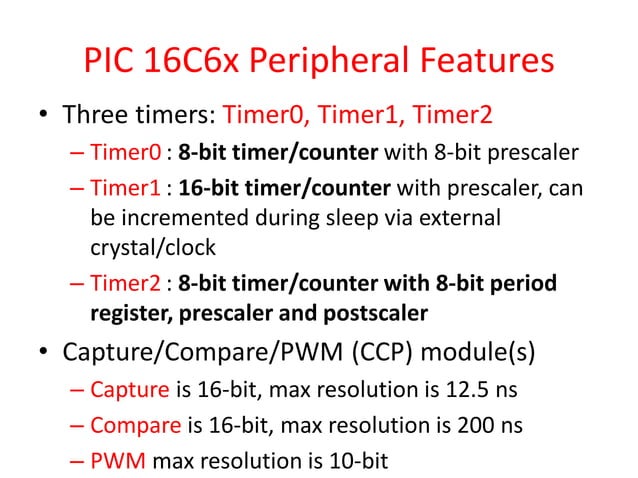 PIC 16C6x Peripheral Features

• Three timers: Timer0, Timer1, Timer2

– Timer0 : 8-bit timer/counter with 8-bit prescaler

– Timer1 : 16-bit timer/counter with prescaler, can be incremented during sleep via external crystal/clock

– Timer2 : 8-bit timer/counter with 8-bit period register, prescaler and postscaler

• Capture/Compare/PWM (CCP) module(s)

– Capture is 16-bit, max resolution is 12.5 ns

– Compare is 16-bit, max resolution is 200 ns

– PWM max resolution is 10-bit